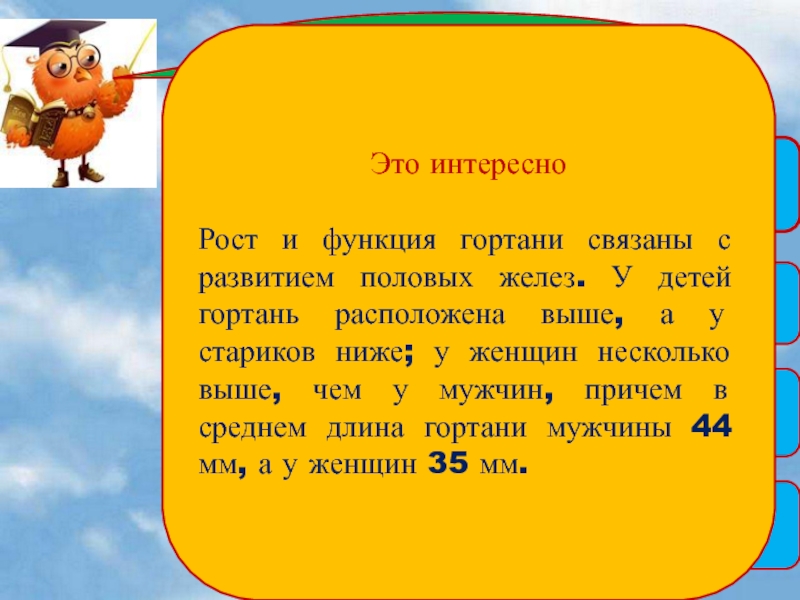 Это интересно

Рост и функция гортани связаны с развитием половых желез. У детей гортань расположена выше, а у стариков ниже; у женщин несколько выше, чем у мужчин, причем в среднем длина гортани мужчины 44 мм, а у женщин 35 мм.